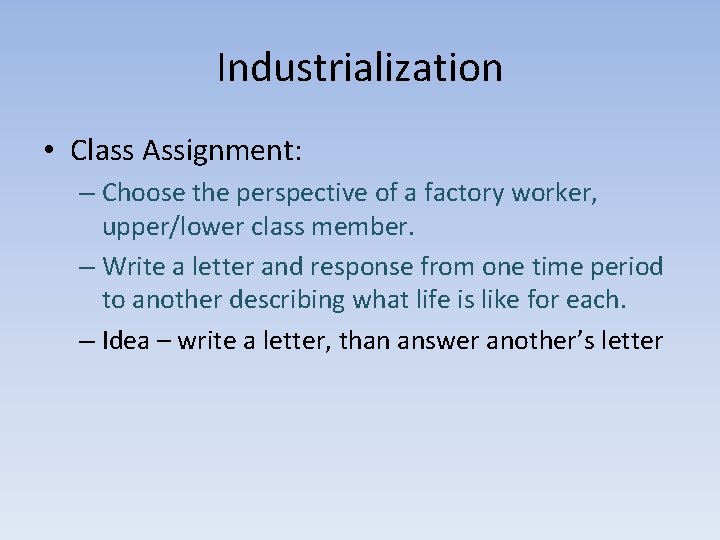 Industrialization

• Class Assignment:

– Choose the perspective of a factory worker, upper/lower class member.

– Write a letter and response from one time period to another describing what life is like for each.

– Idea – write a letter, than answer another's letter